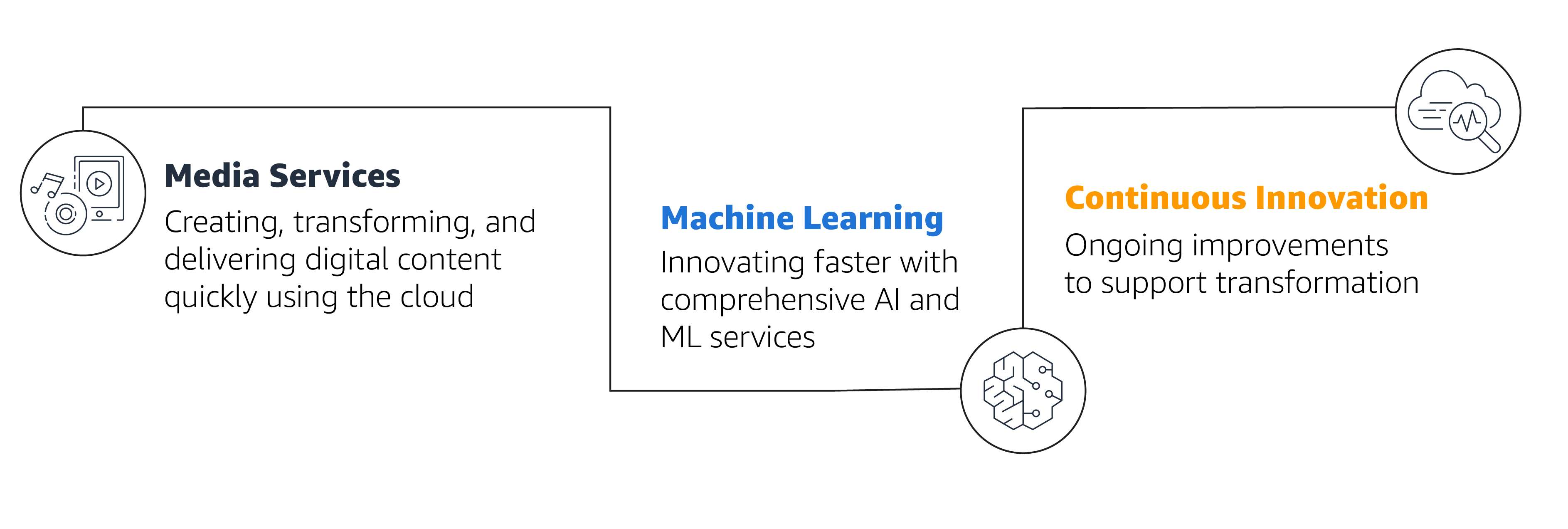 Media Services
Creating, transforming, and delivering digital content quickly using the cloud

Machine Learning
Innovating faster with comprehensive AI and ML services

Continuous Innovation
Ongoing improvements to support transformation